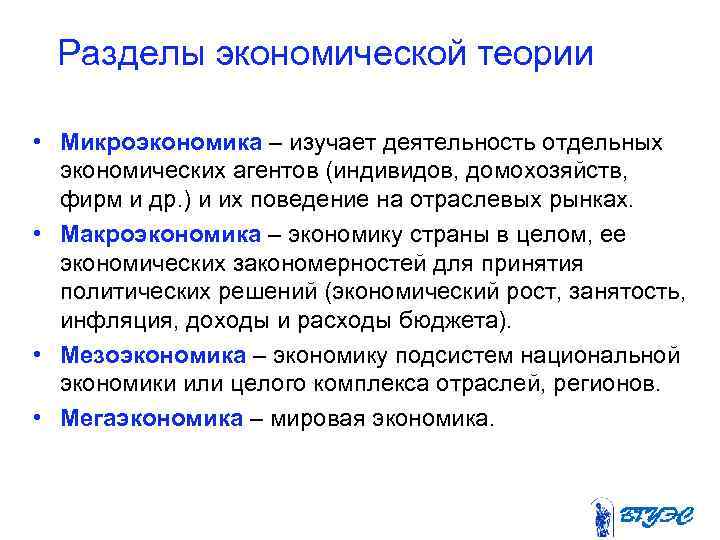 Разделы экономической теории

• Микроэкономика – изучает деятельность отдельных экономических агентов (индивидов, домохозяйств, фирм и др.) и их поведение на отраслевых рынках.

• Макроэкономика – экономику страны в целом, ее экономических закономерностей для принятия политических решений (экономический рост, занятость, инфляция, доходы и расходы бюджета).

• Мезоэкономика – экономику подсистем национальной экономики или целого комплекса отраслей, регионов.

• Мегаэкономика – мировая экономика.

ВГУЭС